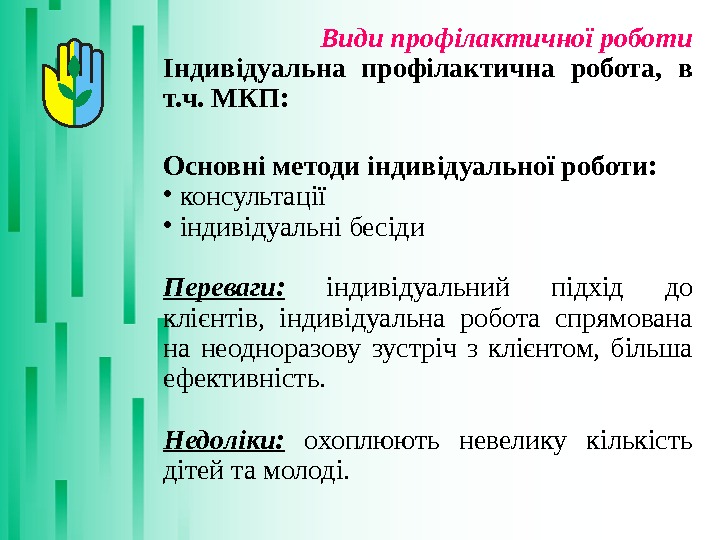 Види профілактичної роботи
Індивідуальна профілактична робота, в т.ч. МКП:

Основні методи індивідуальної роботи:
• консультації
• індивідуальні бесіди

Переваги: індивідуальний підхід до клієнтів, індивідуальна робота спрямована на неодноразову зустріч з клієнтом, більша ефективність.

Недоліки: охоплюють невелику кількість дітей та молоді.